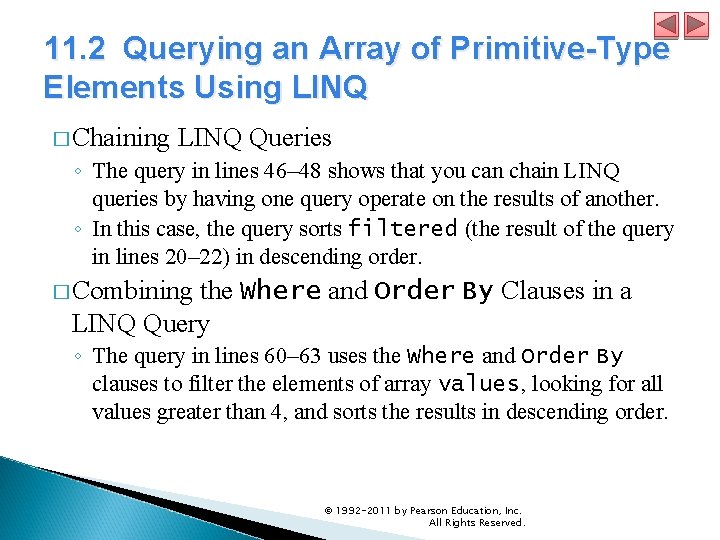 11.2 Querying an Array of Primitive-Type Elements Using LINQ

□ Chaining LINQ Queries

◦ The query in lines 46–48 shows that you can chain LINQ queries by having one query operate on the results of another.

◦ In this case, the query sorts filtered (the result of the query in lines 20–22) in descending order.

□ Combining the Where and Order By Clauses in a LINQ Query

◦ The query in lines 60–63 uses the Where and Order By clauses to filter the elements of array values, looking for all values greater than 4, and sorts the results in descending order.

© 1992-2011 by Pearson Education, Inc. All Rights Reserved.